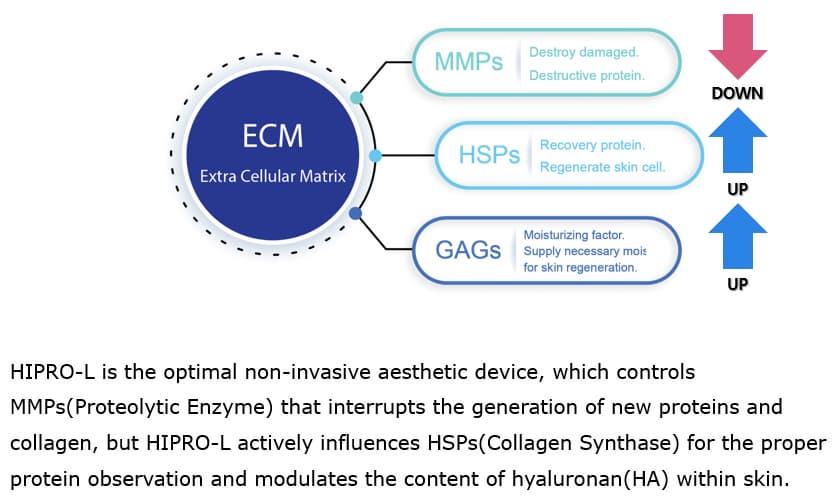 ECM
Extra Cellular Matrix

MMPs
Destroy damaged.
Destructive protein.

DOWN

HSPs
Recovery protein.
Regenerate skin cell.

UP

GAGs
Moisturizing factor.
Supply necessary mois
for skin regeneration.

UP

HIPRO-L is the optimal non-invasive aesthetic device, which controls MMPs(Proteolytic Enzyme) that interrupts the generation of new proteins and collagen, but HIPRO-L actively influences HSPs(Collagen Synthase) for the proper protein observation and modulates the content of hyaluronan(HA) within skin.